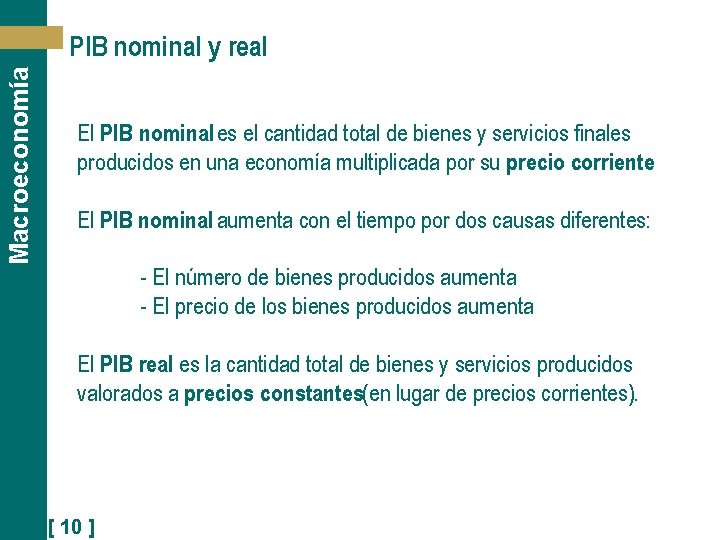 Macroeconomía

PIB nominal y real

El PIB nominal es el cantidad total de bienes y servicios finales producidos en una economía multiplicada por su precio corriente

El PIB nominal aumenta con el tiempo por dos causas diferentes:

- El número de bienes producidos aumenta
- El precio de los bienes producidos aumenta

El PIB real es la cantidad total de bienes y servicios producidos valorados a precios constantes(en lugar de precios corrientes).

[ 10 ]